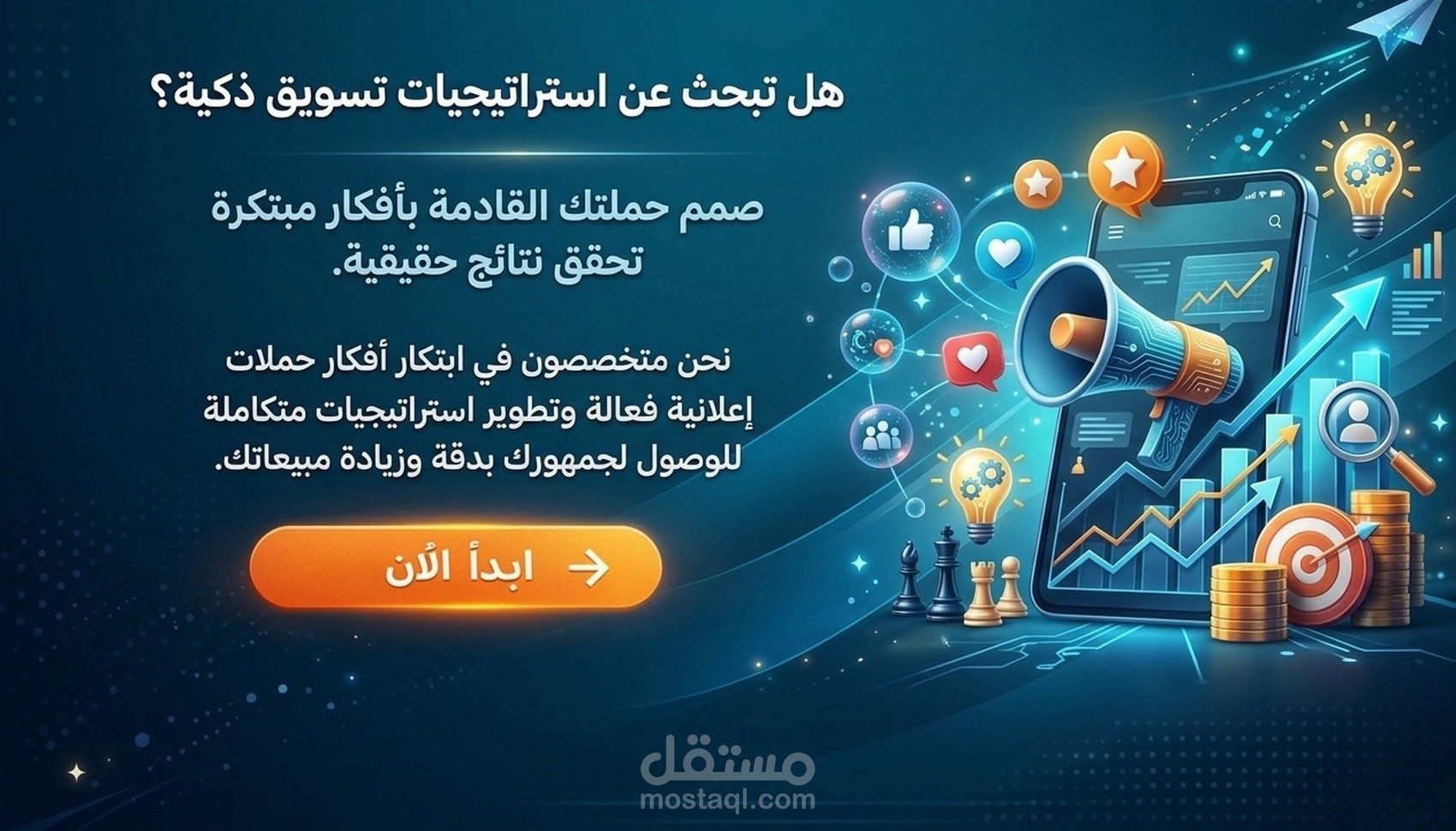 هل تبحث عن استراتيجيات تسويق ذكية؟

صمم حملتك القادمة بأفكار مبتكرة تحقق نتائج حقيقية.

نحن متخصصون في ابتكار أفكار حملات إعلانية فعالة وتطوير استراتيجيات متكاملة للوصول لجمهورك بدقة وزيادة مبيعاتك.

ابدأ الآن

مستقل
mostaql.com